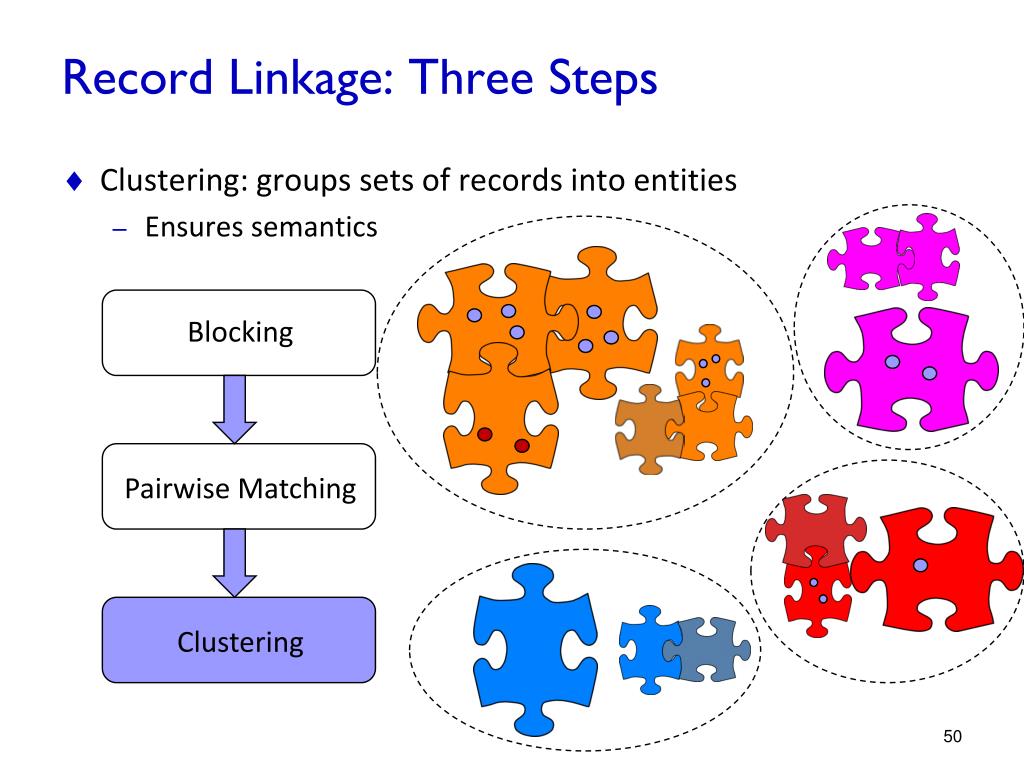 Record Linkage: Three Steps

♦ Clustering: groups sets of records into entities

– Ensures semantics

Blocking

Pairwise Matching

Clustering

50